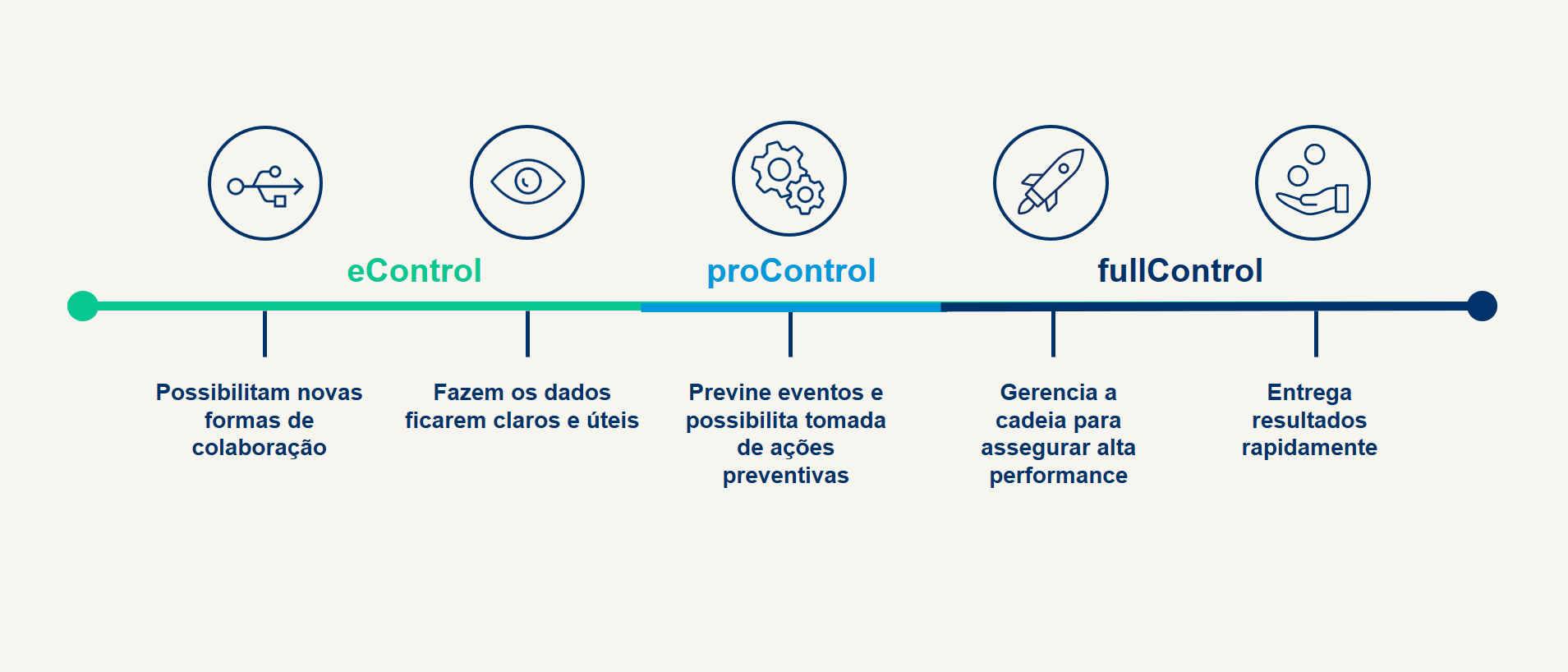 eControl

proControl

fullControl

Possibilitam novas formas de colaboração

Fazem os dados ficarem claros e úteis

Previne eventos e possibilita tomada de ações preventivas

Gerencia a cadeia para assegurar alta performance

Entrega resultados rapidamente